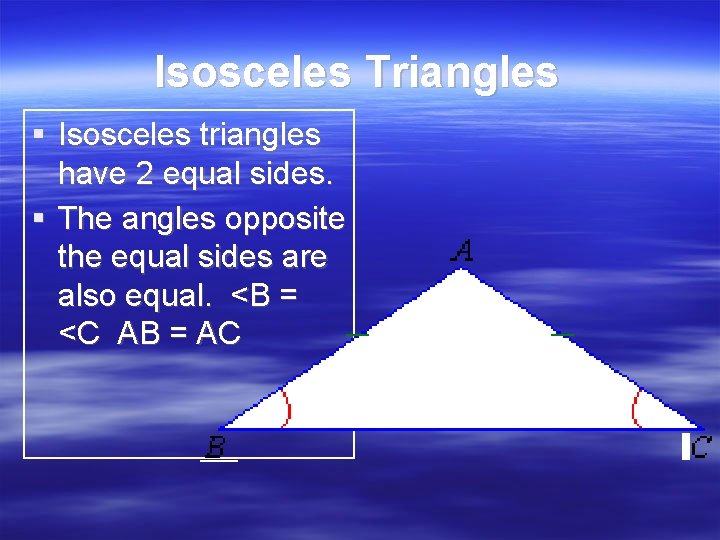 Isosceles Triangles

▪ Isosceles triangles have 2 equal sides.

▪ The angles opposite the equal sides are also equal. <B = <C AB = AC

A

B

C